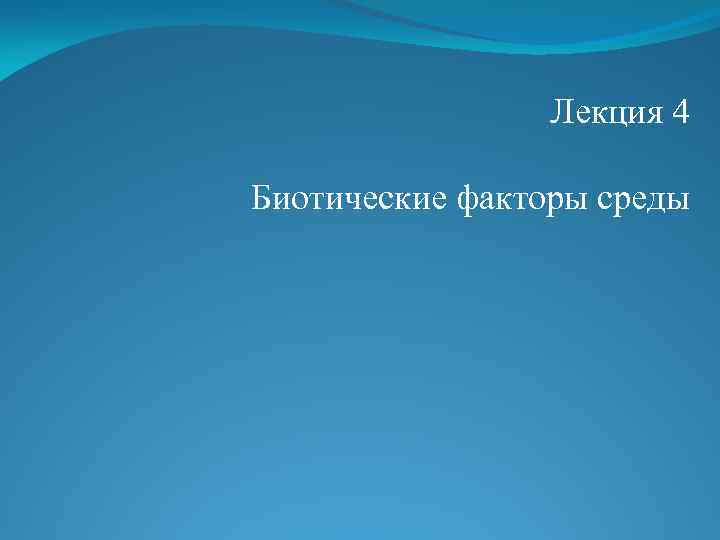 Лекция 4

Биотические факторы среды